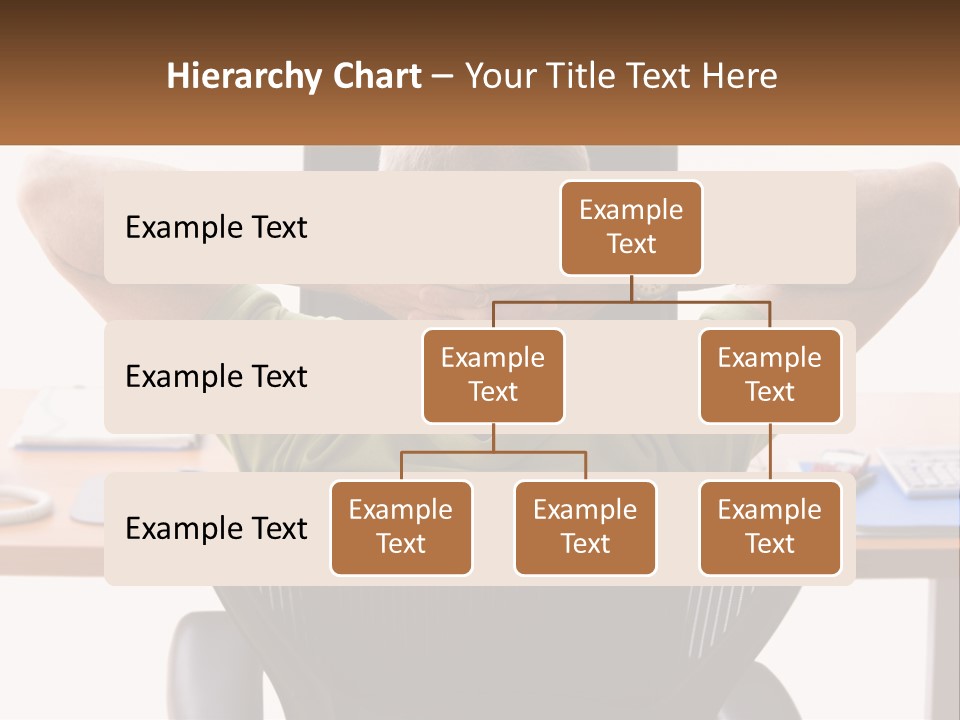 Hierarchy Chart – Your Title Text Here

Example Text

Example Text

Example Text

Example Text

Example Text

Example Text

Example Text

Example Text

Example Text